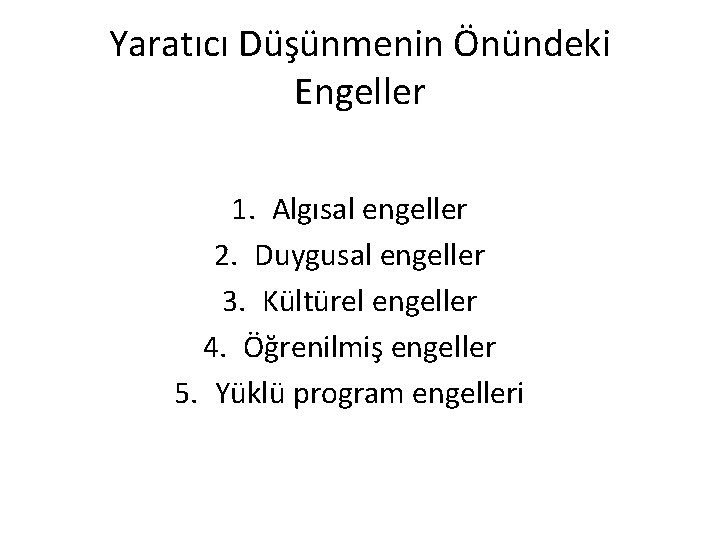 Yaratıcı Düşünmenin Önündeki Engeller

1. Algısal engeller
2. Duygusal engeller
3. Kültürel engeller
4. Öğrenilmiş engeller
5. Yüklü program engelleri